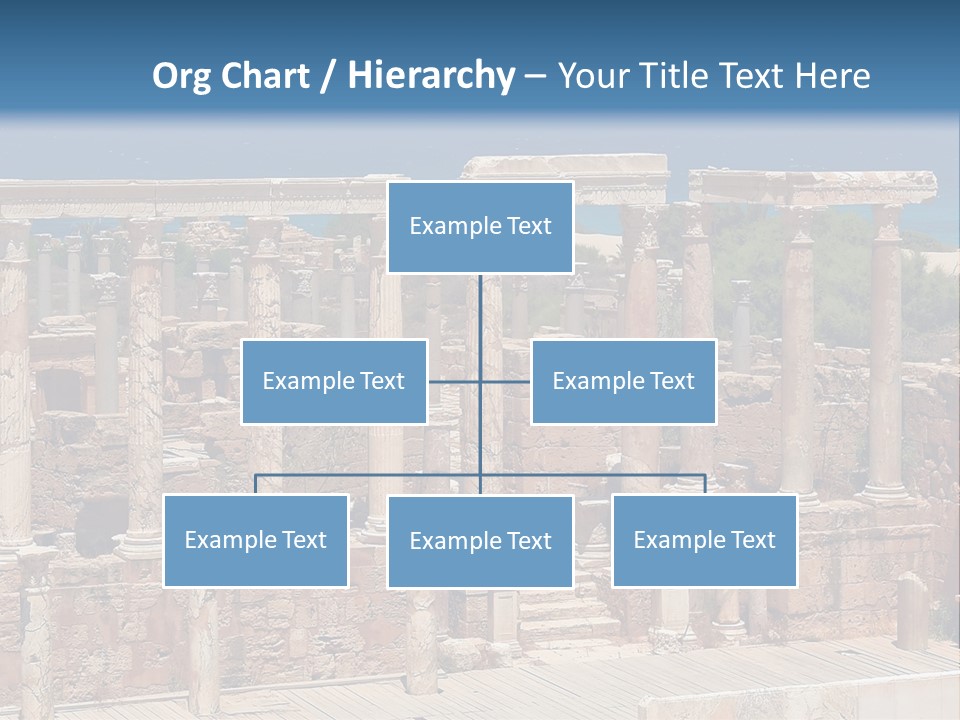 Org Chart / Hierarchy – Your Title Text Here

Example Text

Example Text

Example Text

Example Text

Example Text

Example Text